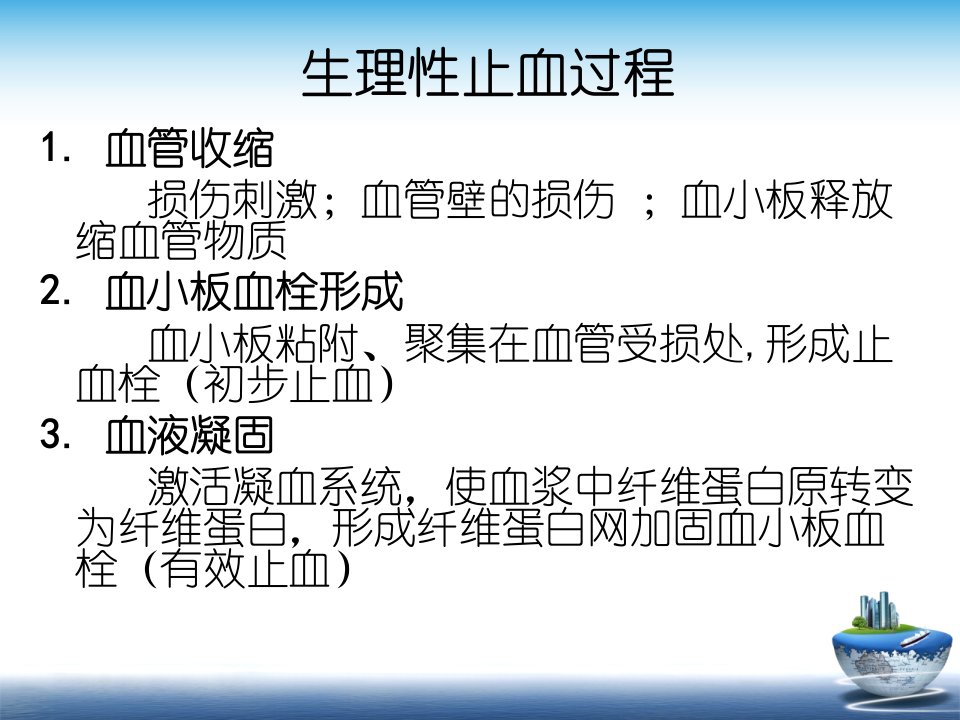 生理性止血过程

1. 血管收缩

损伤刺激；血管壁的损伤 ；血小板释放缩血管物质

2. 血小板血栓形成

血小板粘附、聚集在血管受损处,形成止血栓（初步止血）

3. 血液凝固

激活凝血系统，使血浆中纤维蛋白原转变为纤维蛋白，形成纤维蛋白网加固血小板血栓（有效止血）